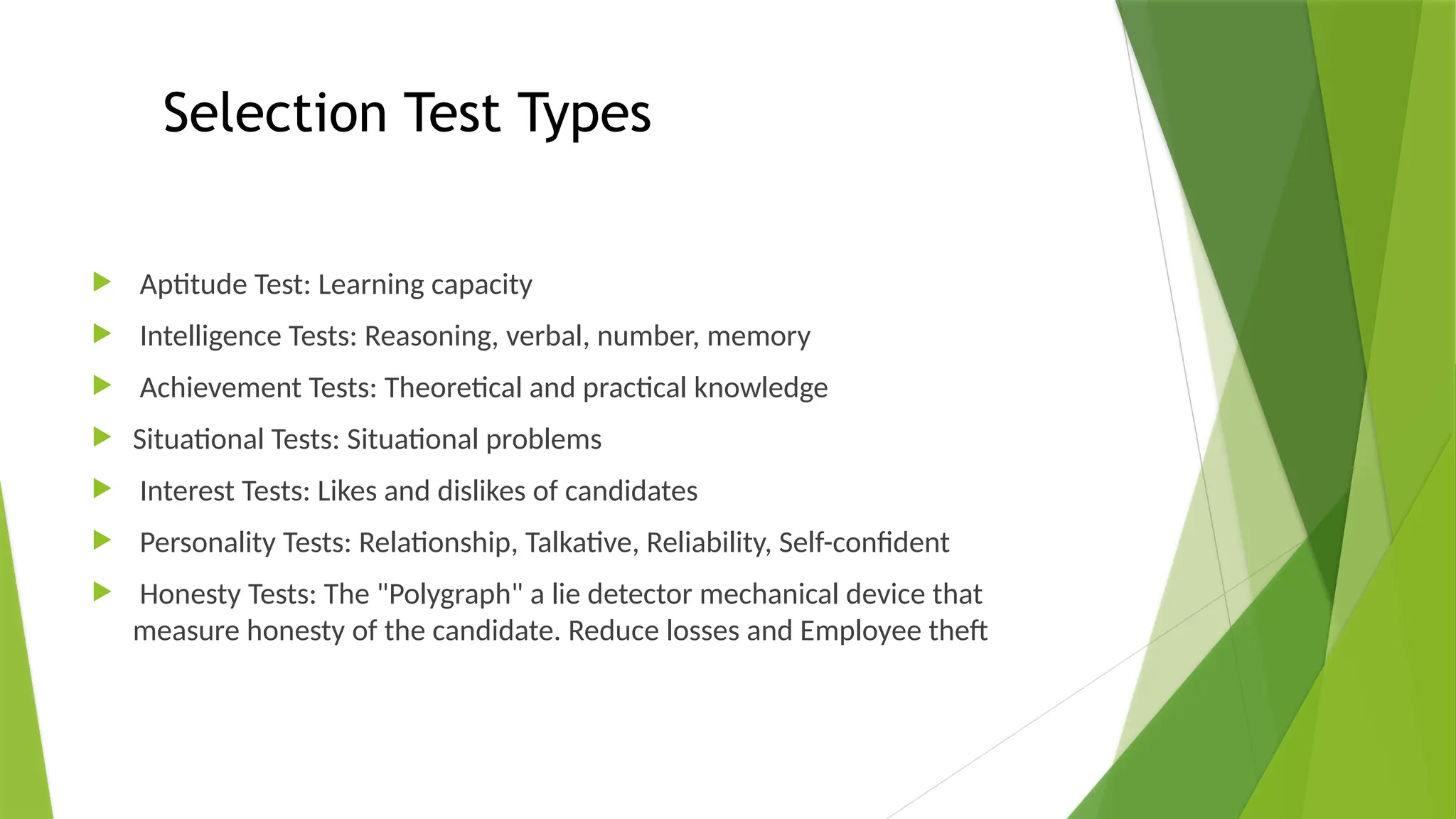 Selection Test Types

Aptitude Test: Learning capacity

Intelligence Tests: Reasoning, verbal, number, memory

Achievement Tests: Theoretical and practical knowledge

Situational Tests: Situational problems

Interest Tests: Likes and dislikes of candidates

Personality Tests: Relationship, Talkative, Reliability, Self-confident

Honesty Tests: The "Polygraph" a lie detector mechanical device that measure honesty of the candidate. Reduce losses and Employee theft